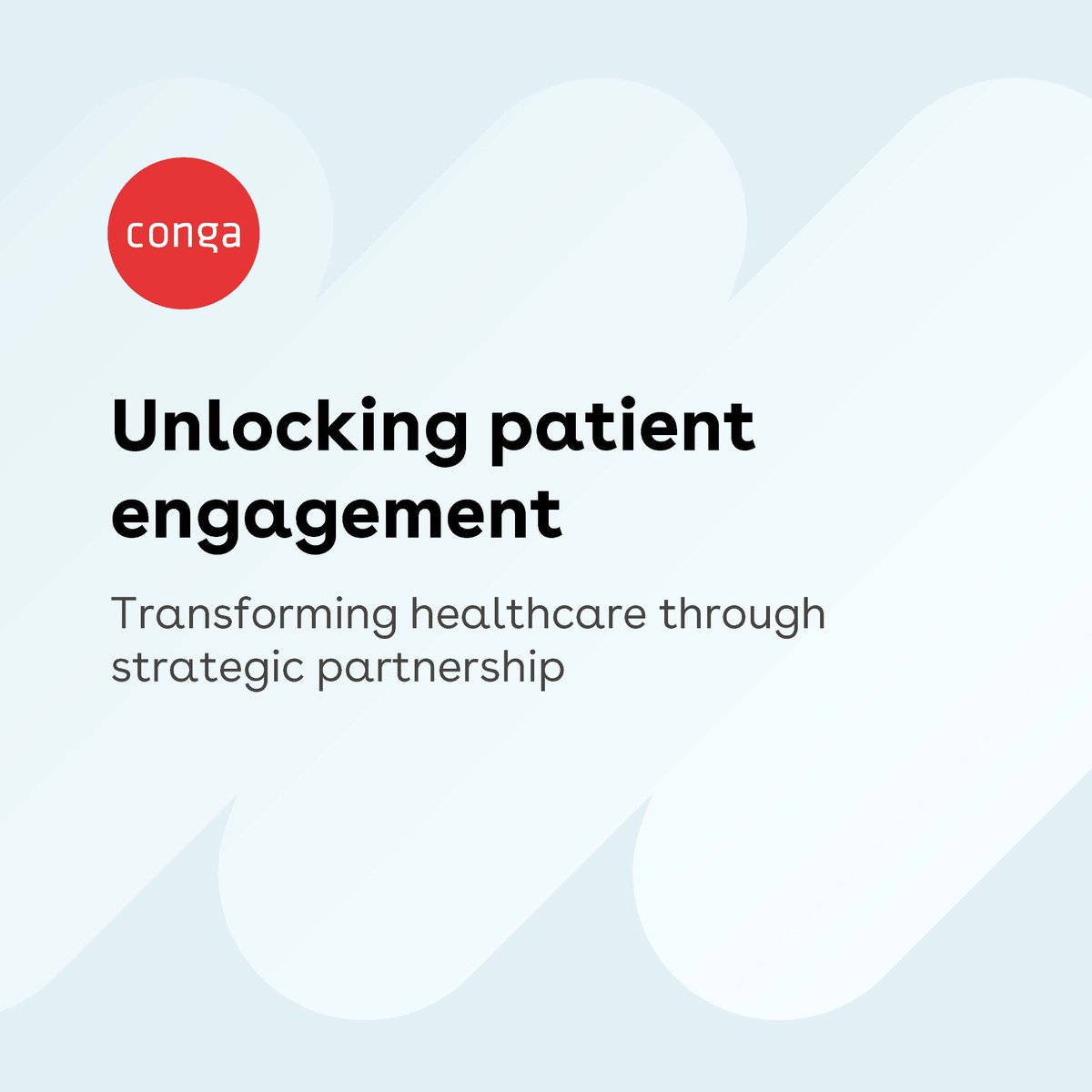 conga

Unlocking patient engagement

Transforming healthcare through strategic partnership